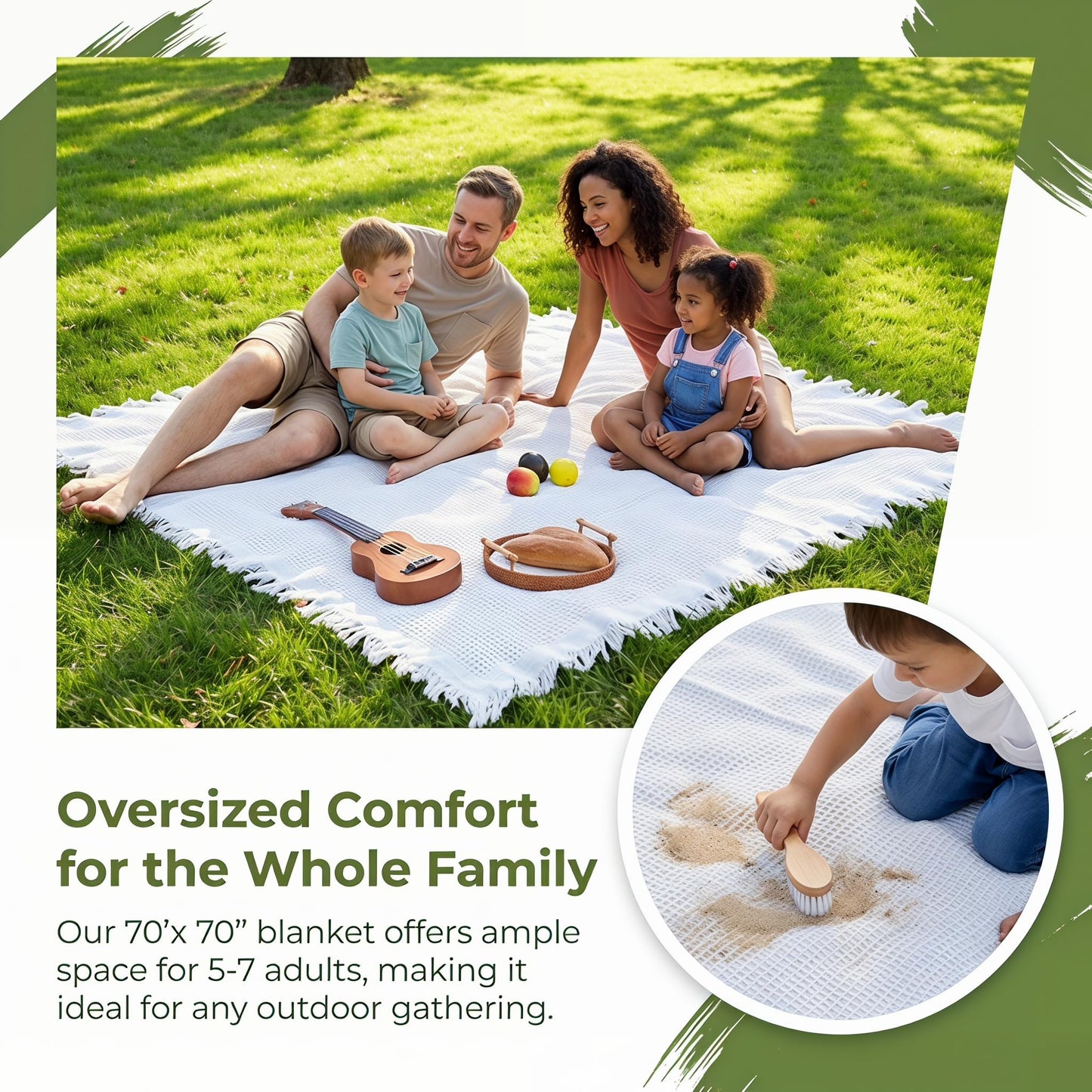 Oversized Comfort for the Whole Family

Our 70’x 70” blanket offers ample space for 5-7 adults, making it ideal for any outdoor gathering.